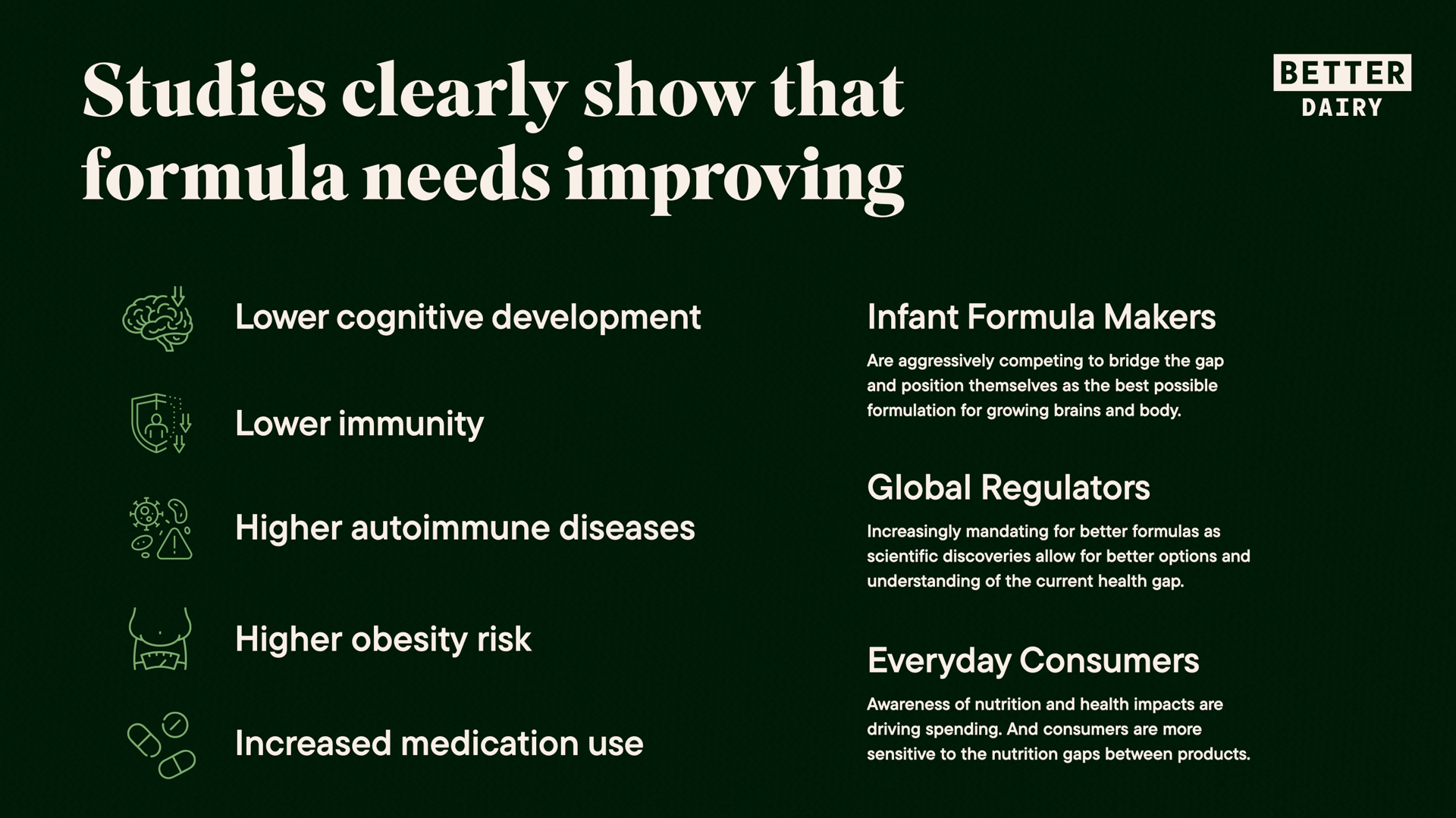 Studies clearly show that formula needs improving

BETTER DAIRY

Lower cognitive development

Lower immunity

Higher autoimmune diseases

Higher obesity risk

Increased medication use

Infant Formula Makers

Are aggressively competing to bridge the gap and position themselves as the best possible formulation for growing brains and body.

Global Regulators

Increasingly mandating for better formulas as scientific discoveries allow for better options and understanding of the current health gap.

Everyday Consumers

Awareness of nutrition and health impacts are driving spending. And consumers are more sensitive to the nutrition gaps between products.